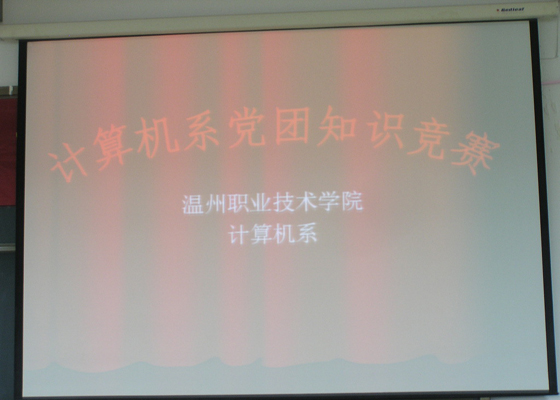 Redleaf

计算机系党团知识竞赛

温州职业技术学院
计算机系